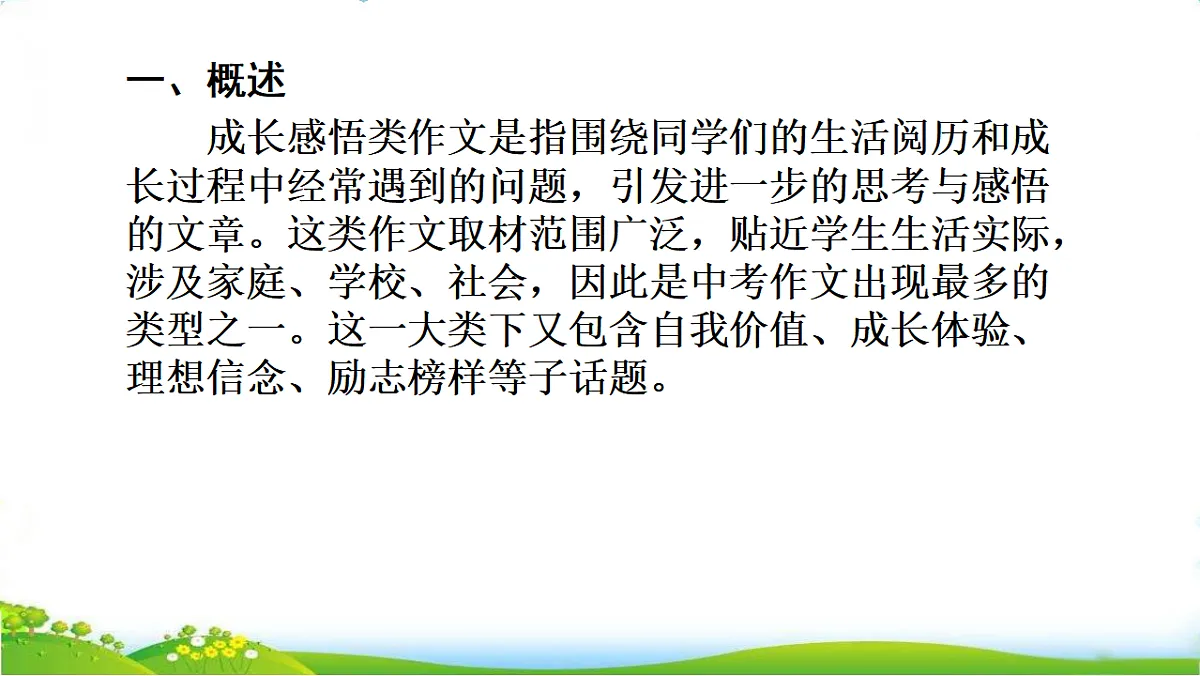 一、概述

成长感悟类作文是指围绕同学们的生活阅历和成长过程中经常遇到的问题，引发进一步的思考与感悟的文章。这类作文取材范围广泛，贴近学生生活实际，涉及家庭、学校、社会，因此是中考作文出现最多的类型之一。这一大类下又包含自我价值、成长体验、理想信念、励志榜样等子话题。